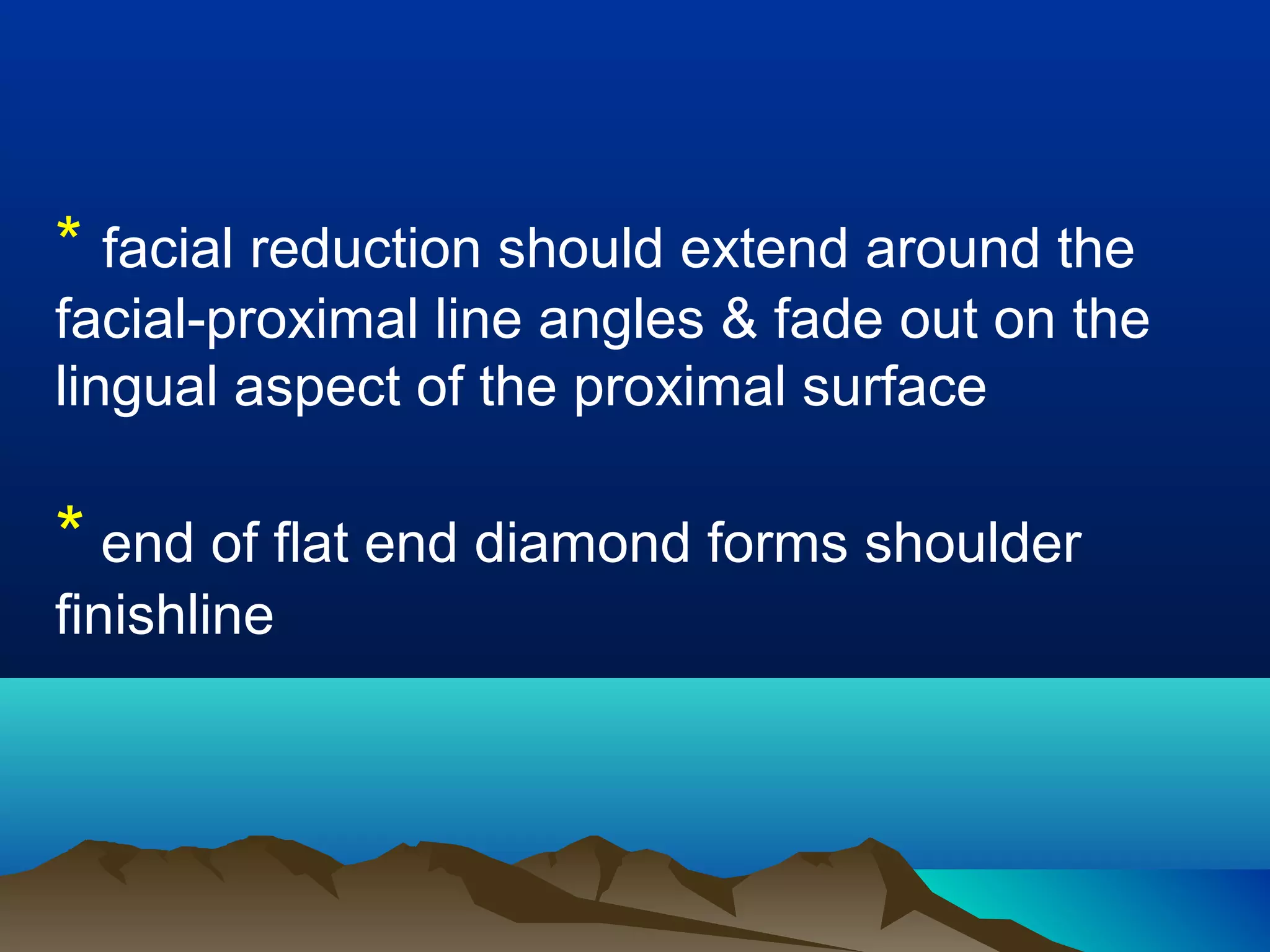 * facial reduction should extend around the facial-proximal line angles & fade out on the lingual aspect of the proximal surface

* end of flat end diamond forms shoulder finishline